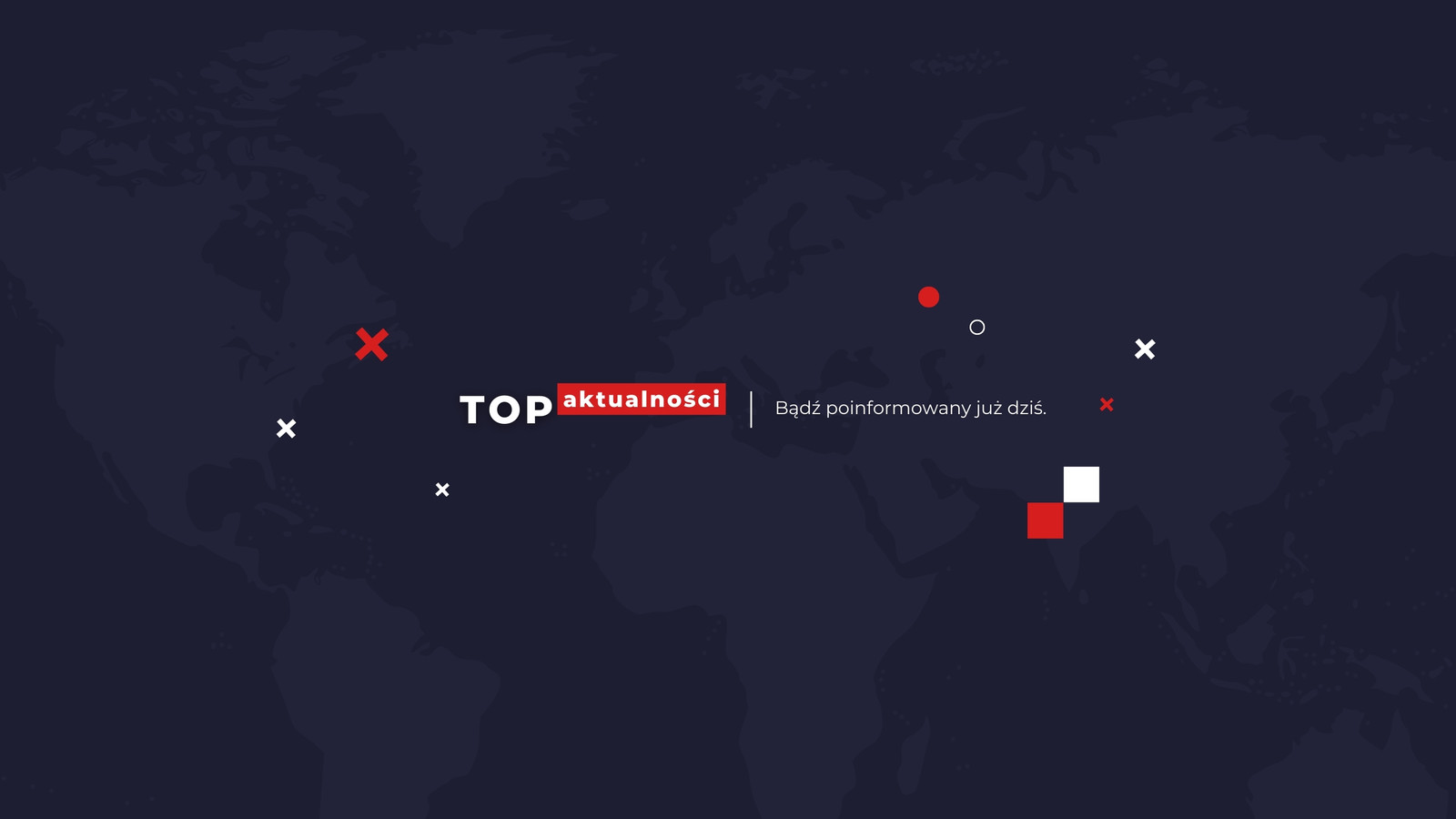 TOP aktualności

Bądź poinformowany już dziś.